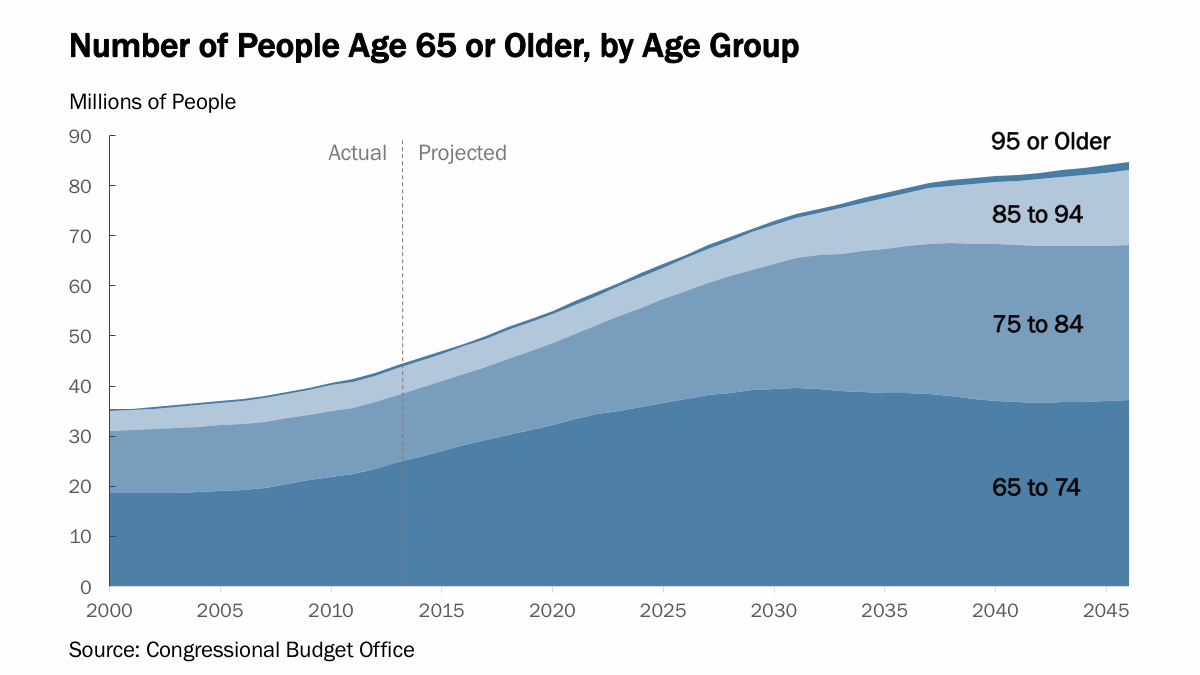 Number of People Age 65 or Older, by Age Group

Millions of People

90
80
70
60
50
40
30
20
10
0

Actual
Projected

95 or Older
85 to 94
75 to 84
65 to 74

2000
2005
2010
2015
2020
2025
2030
2035
2040
2045

Source: Congressional Budget Office